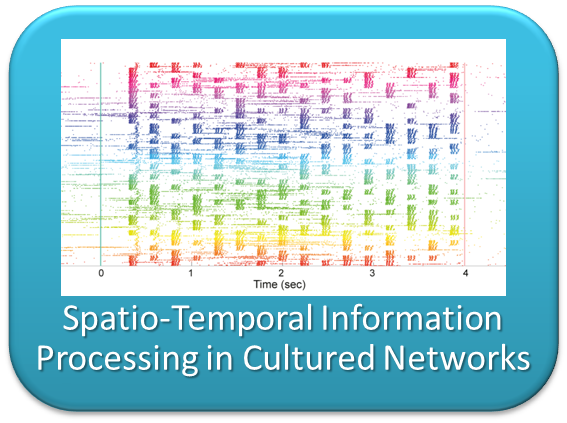 0 1 2 3 4
Time (sec)

Spatio-Temporal Information Processing in Cultured Networks